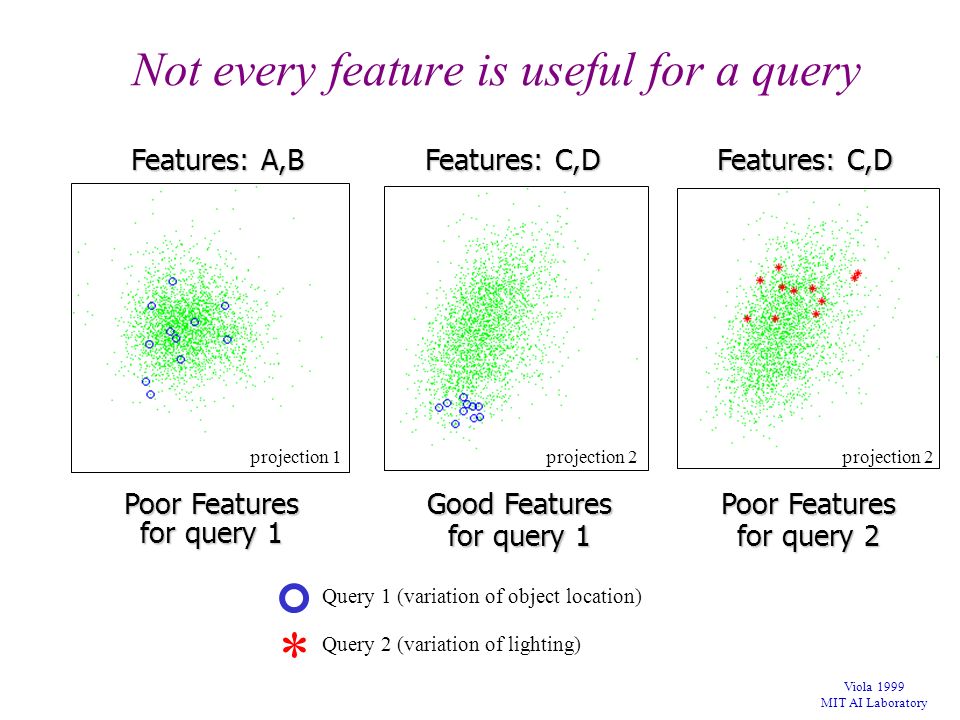 Not every feature is useful for a query

Features: A,B

projection 1

Poor Features for query 1

Features: C,D

projection 2

Good Features for query 1

Features: C,D

projection 2

Poor Features for query 2

Query 1 (variation of object location)

Query 2 (variation of lighting)

Viola 1999
MIT AI Laboratory